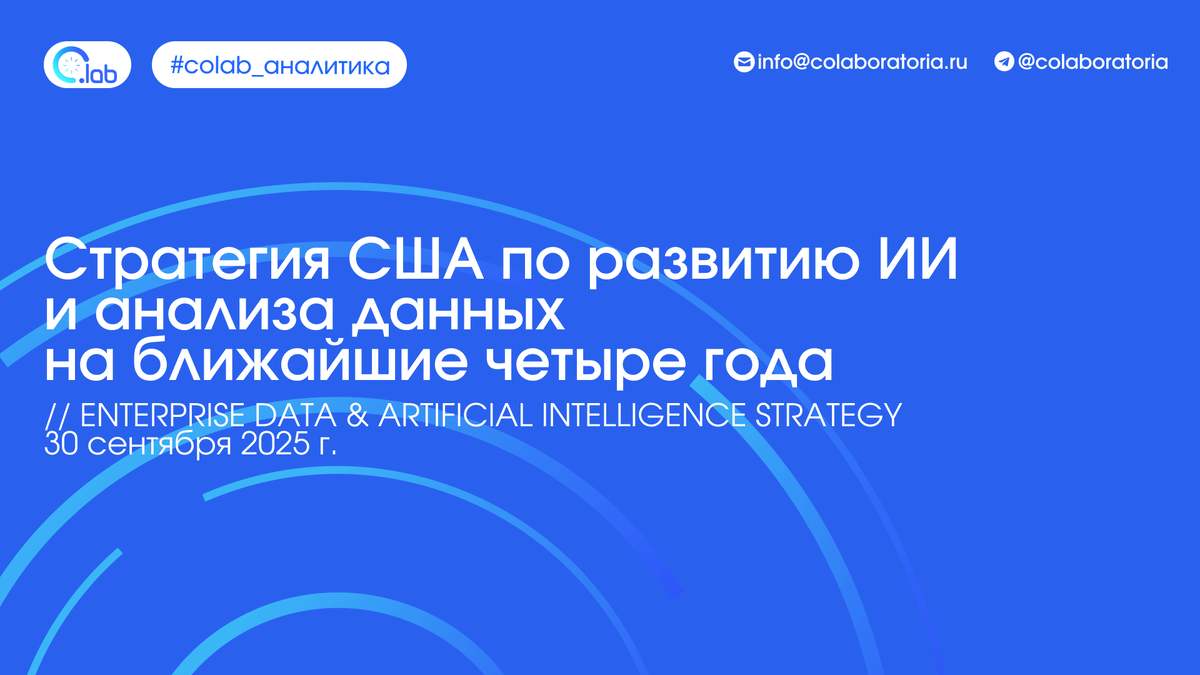 .lab

#colab_аналитика

info@colaboratoria.ru

@colaboratoria

Стратегия США по развитию ИИ и анализа данных на ближайшие четыре года

// ENTERPRISE DATA & ARTIFICIAL INTELLIGENCE STRATEGY
30 сентября 2025 г.